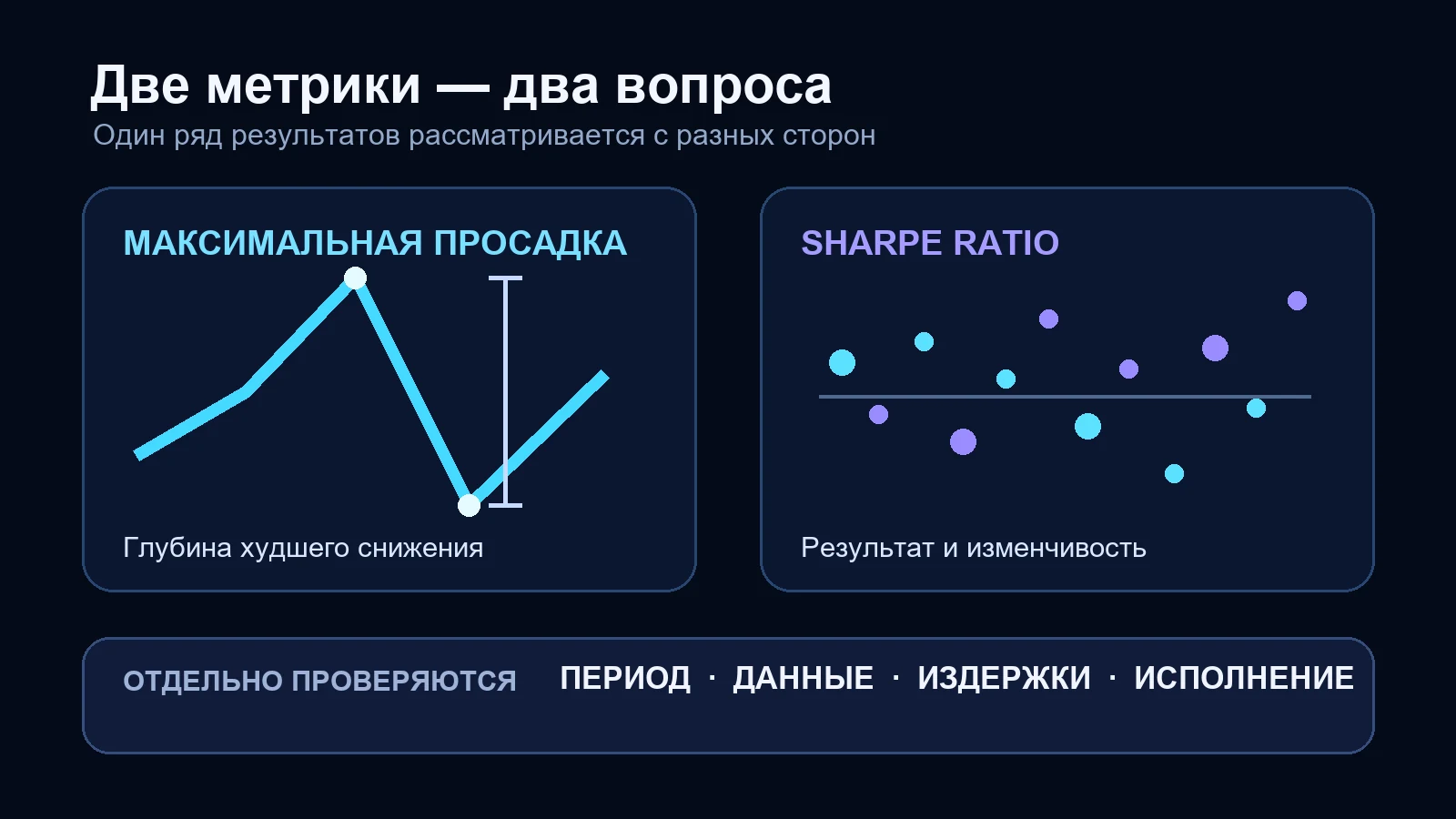 Две метрики — два вопроса
Один ряд результатов рассматривается с разных сторон

МАКСИМАЛЬНАЯ ПРОСАДКА

Глубина худшего снижения

SHARPE RATIO

Результат и изменчивость

ОТДЕЛЬНО ПРОВЕРЯЮТСЯ ПЕРИОД · ДАННЫЕ · ИЗДЕРЖКИ · ИСПОЛНЕНИЕ